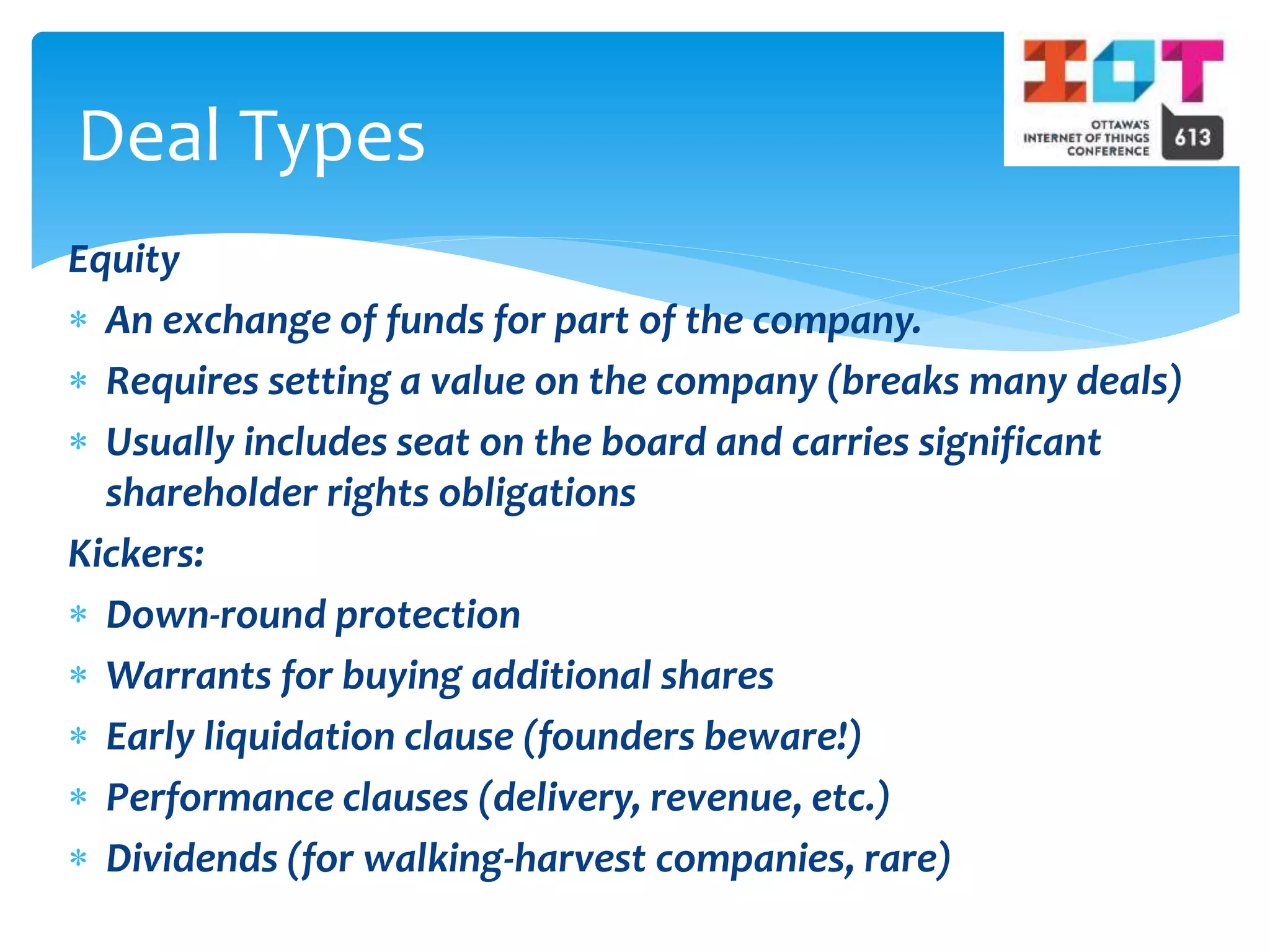 Deal Types

IOT
OTTAWA'S INTERNET OF THINGS CONFERENCE
613

Equity

* An exchange of funds for part of the company.
* Requires setting a value on the company (breaks many deals)
* Usually includes seat on the board and carries significant shareholder rights obligations

Kickers:

* Down-round protection
* Warrants for buying additional shares
* Early liquidation clause (founders beware!)
* Performance clauses (delivery, revenue, etc.)
* Dividends (for walking-harvest companies, rare)